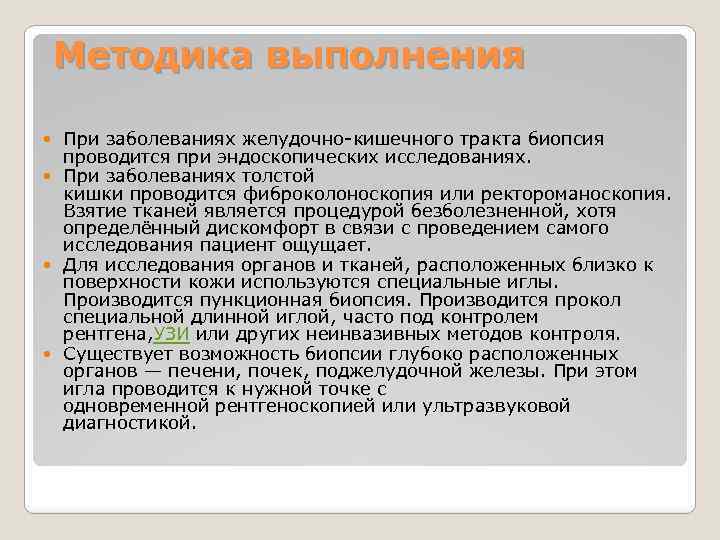 Методика выполнения

При заболеваниях желудочно-кишечного тракта биопсия проводится при эндоскопических исследованиях.

При заболеваниях толстой кишки проводится фиброколоноскопия или ректороманоскопия. Взятие тканей является процедурой безболезненной, хотя определённый дискомфорт в связи с проведением самого исследования пациент ощущает.

Для исследования органов и тканей, расположенных близко к поверхности кожи используются специальные иглы. Производится пункционная биопсия. Производится прокол специальной длинной иглой, часто под контролем рентгена,УЗИ или других неинвазивных методов контроля.

Существует возможность биопсии глубоко расположенных органов — печени, почек, поджелудочной железы. При этом игла проводится к нужной точке с одновременной рентгеноскопией или ультразвуковой диагностикой.